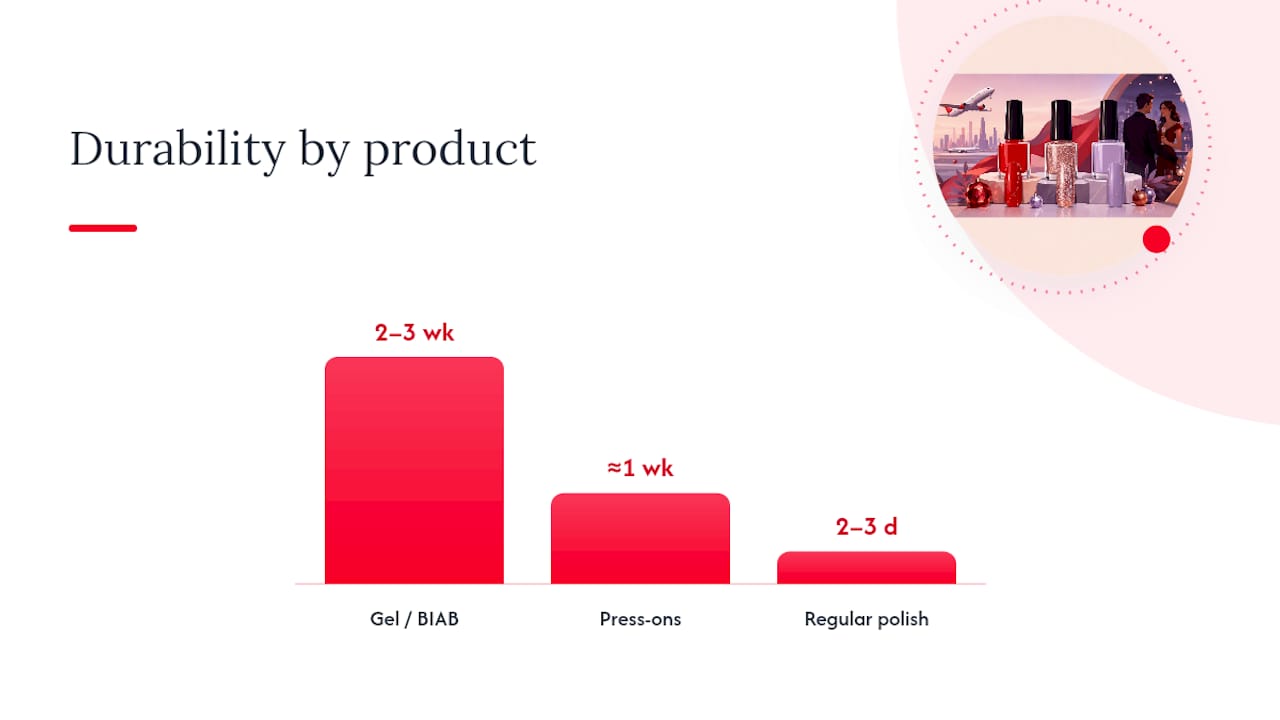 Durability by product

2–3 wk

≈1 wk

2–3 d

Gel / BIAB

Press-ons

Regular polish